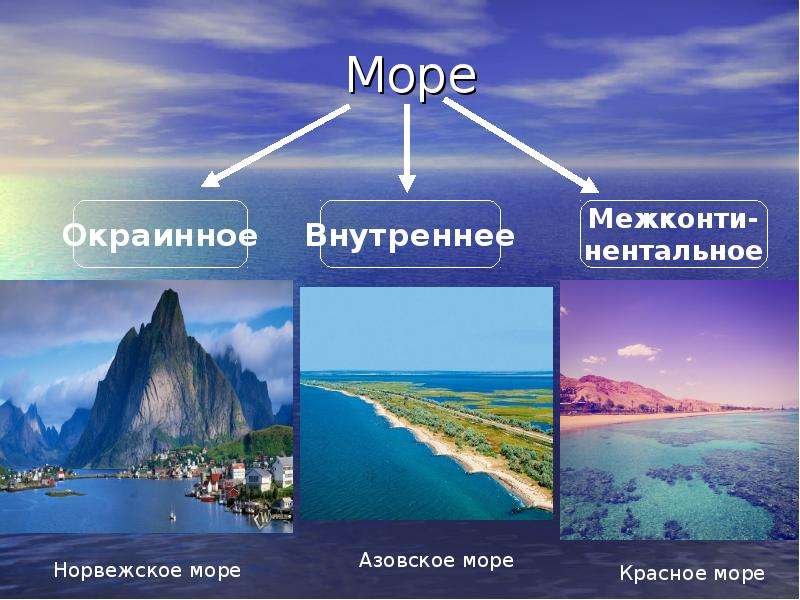 Море

Окраинное

Внутреннее

Межконтинентальное

Норвежское море

Азовское море

Красное море